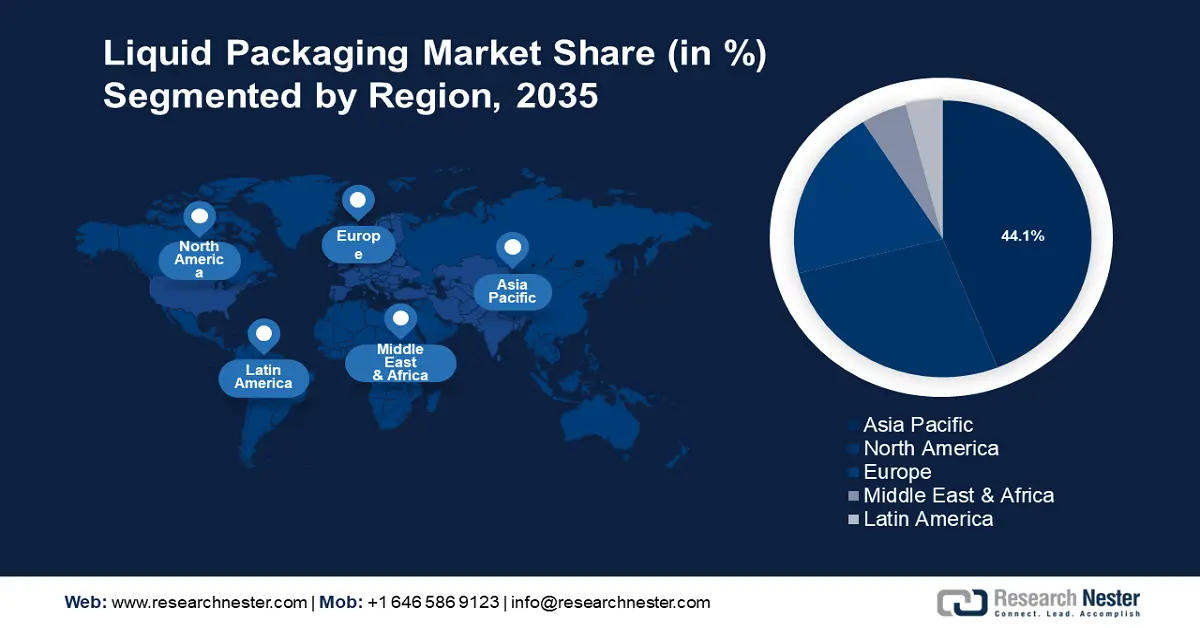 Liquid Packaging Market Share (in %) Segmented by Region, 2035

North America

Europe

Asia Pacific

Latin America

Middle East & Africa

44.1%

Asia Pacific
North America
Europe
Middle East & Africa
Latin America

Web: www.researchnester.com | Mob: +1 646 586 9123 | info@researchnester.com

Research Nester
Connect. Lead. Accomplish